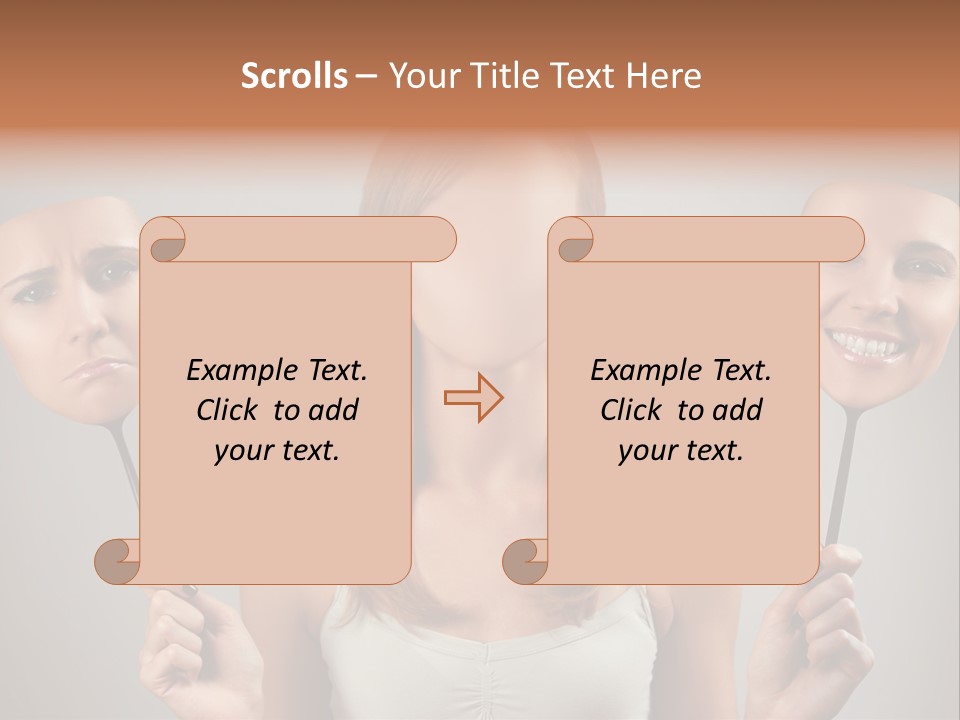 Scrolls – Your Title Text Here

Example Text. Click to add your text.

Example Text. Click to add your text.